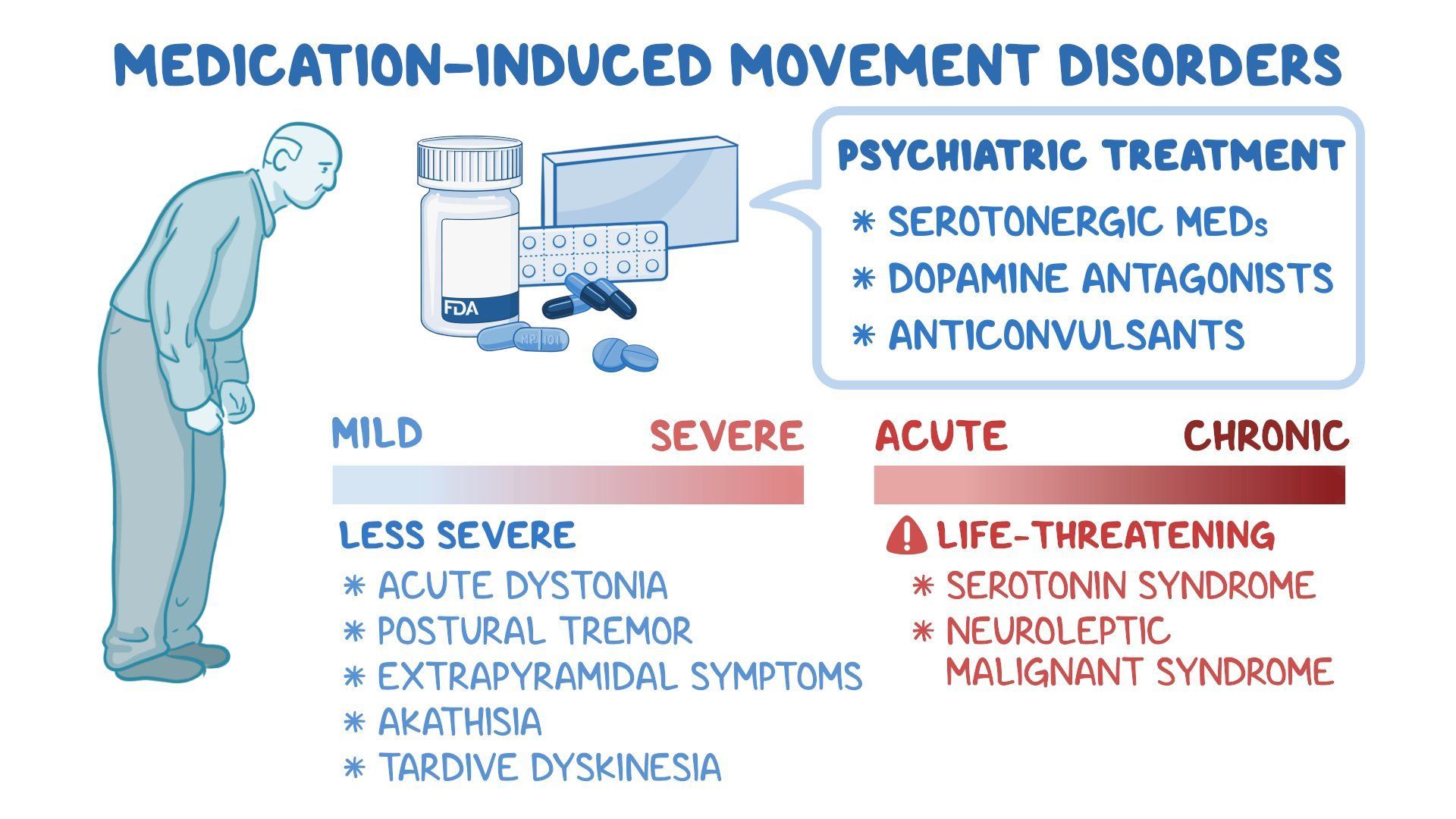 MEDICATION-INDUCED MOVEMENT DISORDERS

FDA

MP 101

PSYCHIATRIC TREATMENT
* SEROTONERGIC MEDs
* DOPAMINE ANTAGONISTS
* ANTICONVULSANTS

MILD SEVERE

LESS SEVERE
* ACUTE DYSTONIA
* POSTURAL TREMOR
* EXTRAPYRAMIDAL SYMPTOMS
* AKATHISIA
* TARDIVE DYSKINESIA

ACUTE CHRONIC

LIFE-THREATENING
* SEROTONIN SYNDROME
* NEUROLEPTIC MALIGNANT SYNDROME